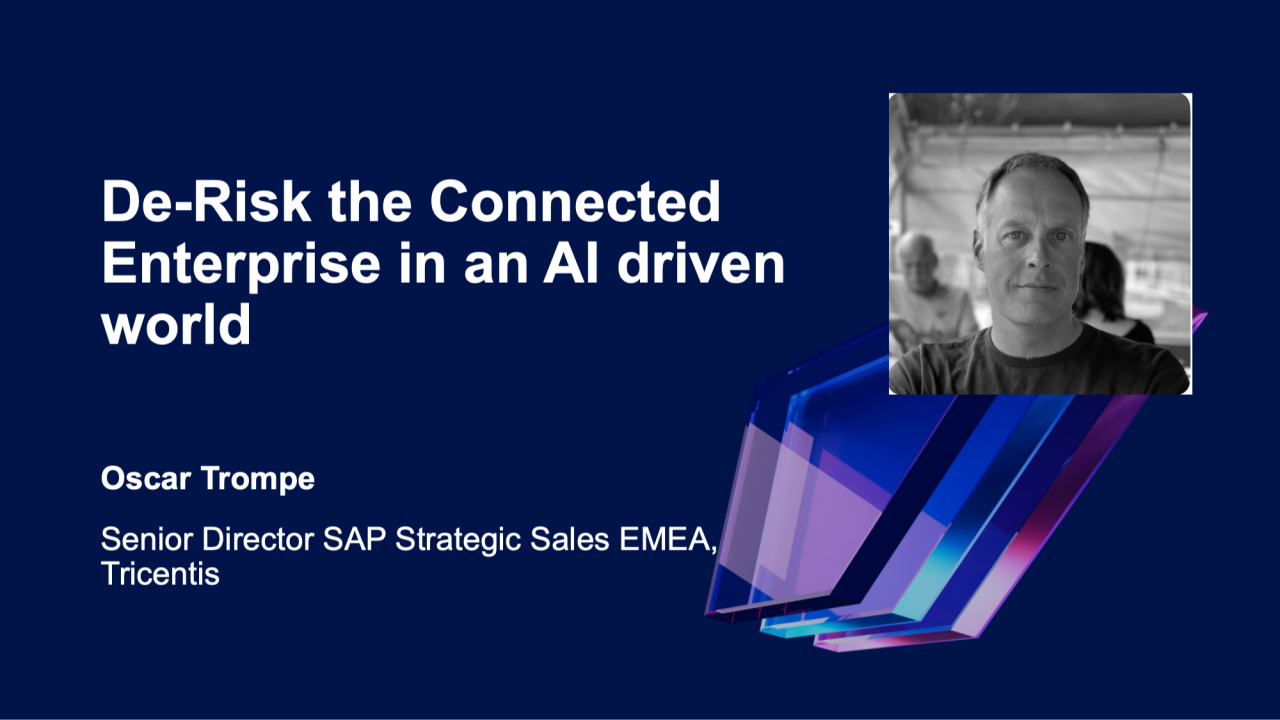 De-Risk the Connected Enterprise in an AI driven world

Oscar Trompe

Senior Director SAP Strategic Sales EMEA, Tricentis